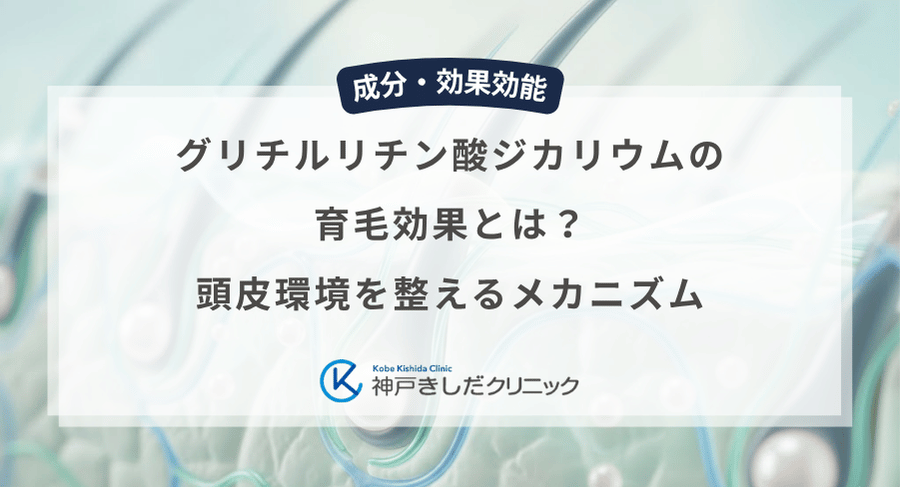 成分・効果効能

グリチルリチン酸ジカリウムの
育毛効果とは？
頭皮環境を整えるメカニズム

Kobe Kishida Clinic
神戸きしだクリニック